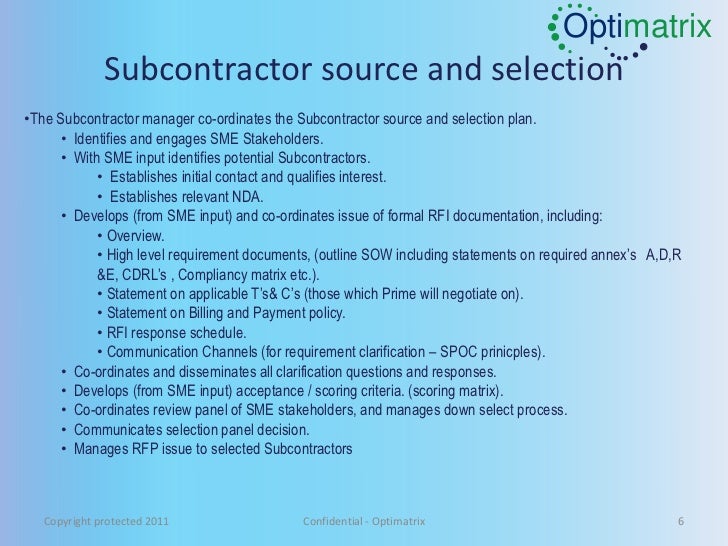 Optimatrix

Subcontractor source and selection

•The Subcontractor manager co-ordinates the Subcontractor source and selection plan.
• Identifies and engages SME Stakeholders.
• With SME input identifies potential Subcontractors.
• Establishes initial contact and qualifies interest.
• Establishes relevant NDA.
• Develops (from SME input) and co-ordinates issue of formal RFI documentation, including:
• Overview.
• High level requirement documents, (outline SOW including statements on required annex's A,D,R &E, CDRL's , Compliancy matrix etc.).
• Statement on applicable T's& C's (those which Prime will negotiate on).
• Statement on Billing and Payment policy.
• RFI response schedule.
• Communication Channels (for requirement clarification – SPOC prinicples).
• Co-ordinates and disseminates all clarification questions and responses.
• Develops (from SME input) acceptance / scoring criteria. (scoring matrix).
• Co-ordinates review panel of SME stakeholders, and manages down select process.
• Communicates selection panel decision.
• Manages RFP issue to selected Subcontractors

Copyright protected 2011 Confidential - Optimatrix 6